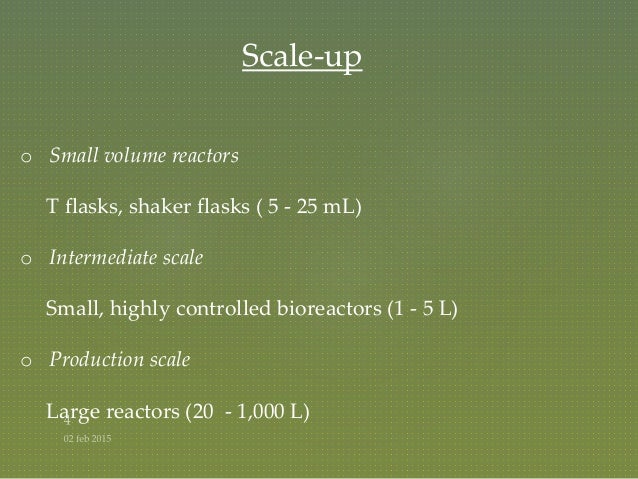 Scale-up

o Small volume reactors

T flasks, shaker flasks ( 5 - 25 mL)

o Intermediate scale

Small, highly controlled bioreactors (1 - 5 L)

o Production scale

Large reactors (20 - 1,000 L)

4

02 feb 2015